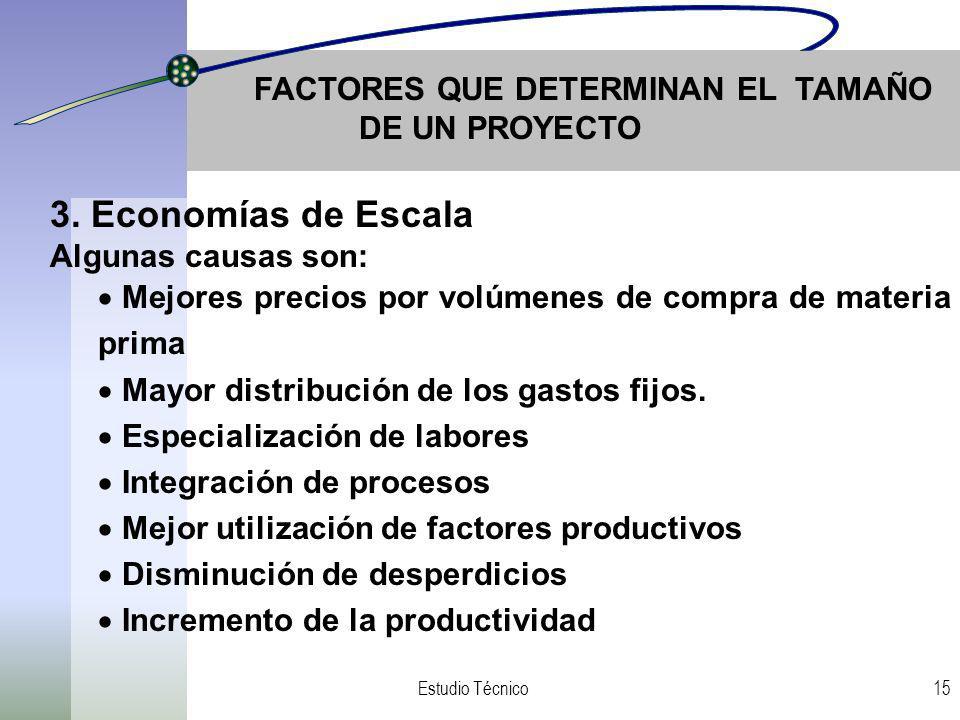 FACTORES QUE DETERMINAN EL TAMAÑO DE UN PROYECTO

3. Economías de Escala
Algunas causas son:

• Mejores precios por volúmenes de compra de materia prima
• Mayor distribución de los gastos fijos.
• Especialización de labores
• Integración de procesos
• Mejor utilización de factores productivos
• Disminución de desperdicios
• Incremento de la productividad

Estudio Técnico

15